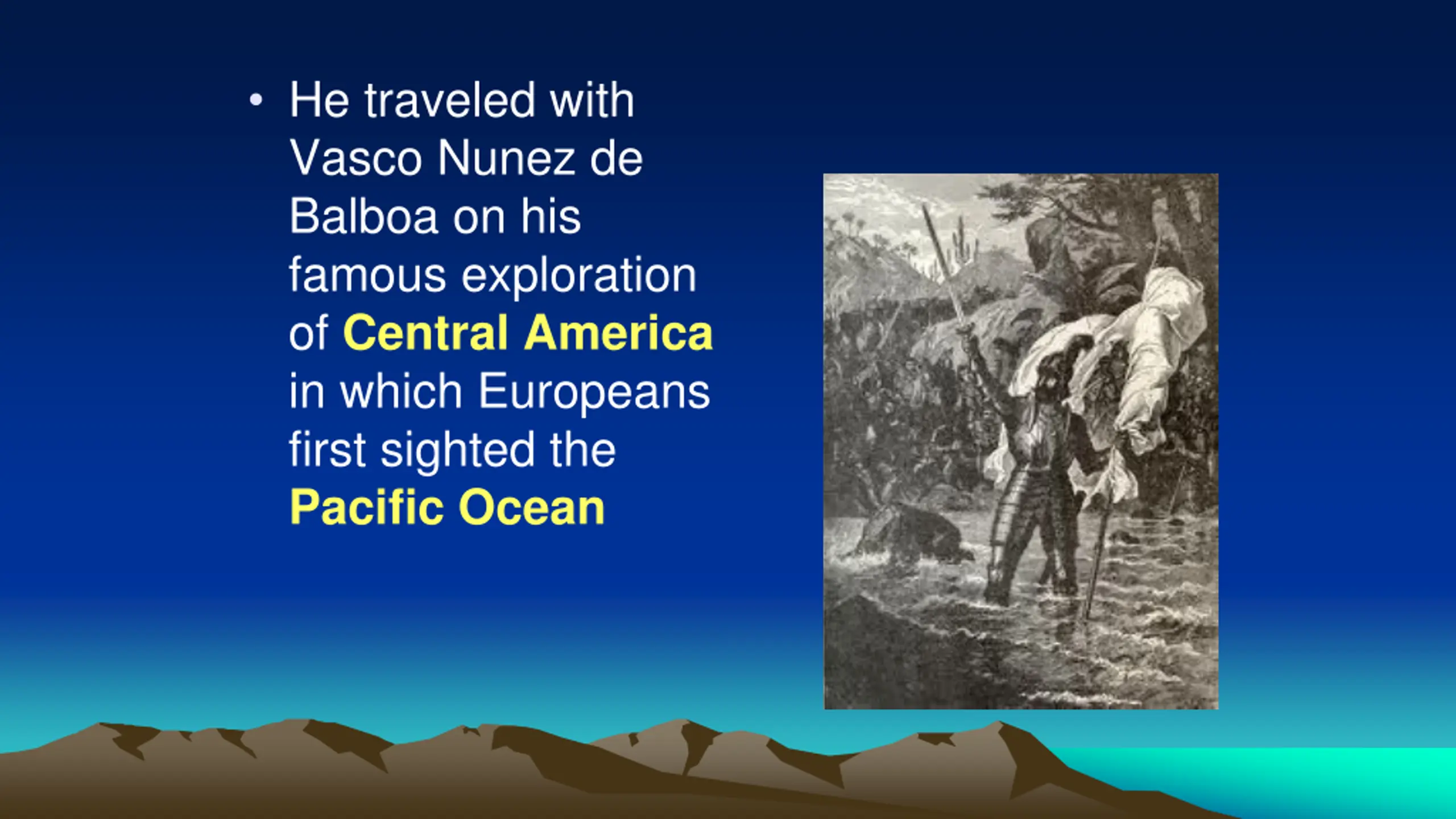 • He traveled with Vasco Nunez de Balboa on his famous exploration of Central America in which Europeans first sighted the Pacific Ocean